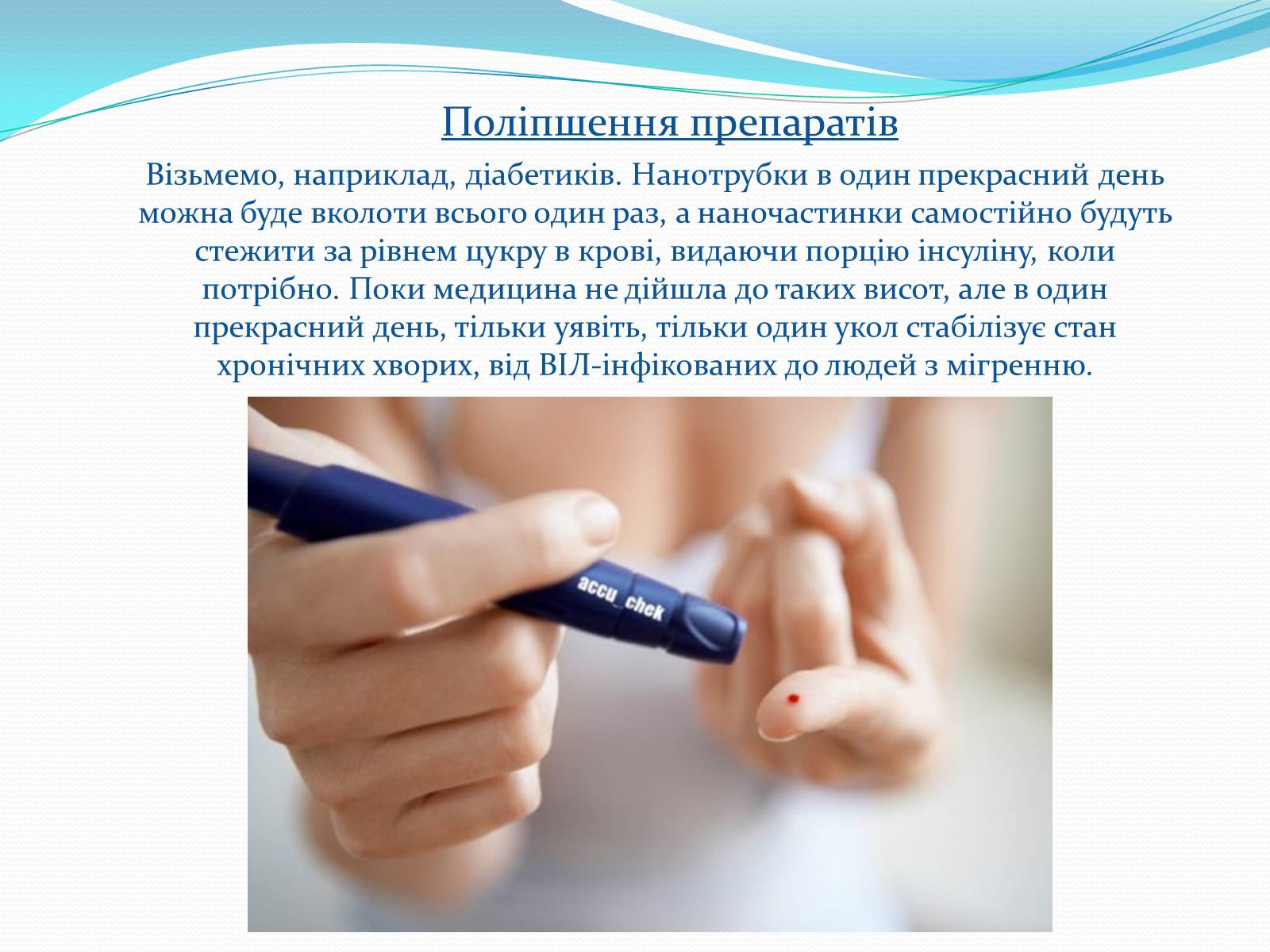 Поліпшення препаратів

Візьмемо, наприклад, діабетиків. Нанотрубки в один прекрасний день можна буде вколоти всього один раз, а наночастинки самостійно будуть стежити за рівнем цукру в крові, видаючи порцію інсуліну, коли потрібно. Поки медицина не дійшла до таких висот, але в один прекрасний день, тільки уявіть, тільки один укол стабілізує стан хронічних хворих, від ВІЛ-інфікованих до людей з мігренню.

accu_chek